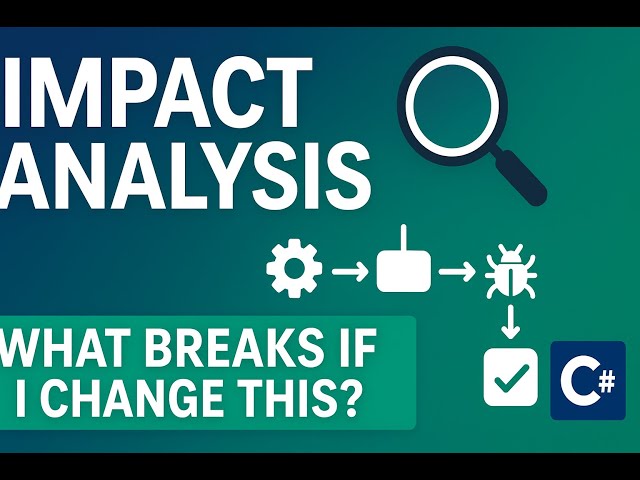 IMPACT ANALYSIS

WHAT BREAKS IF I CHANGE THIS?

C#